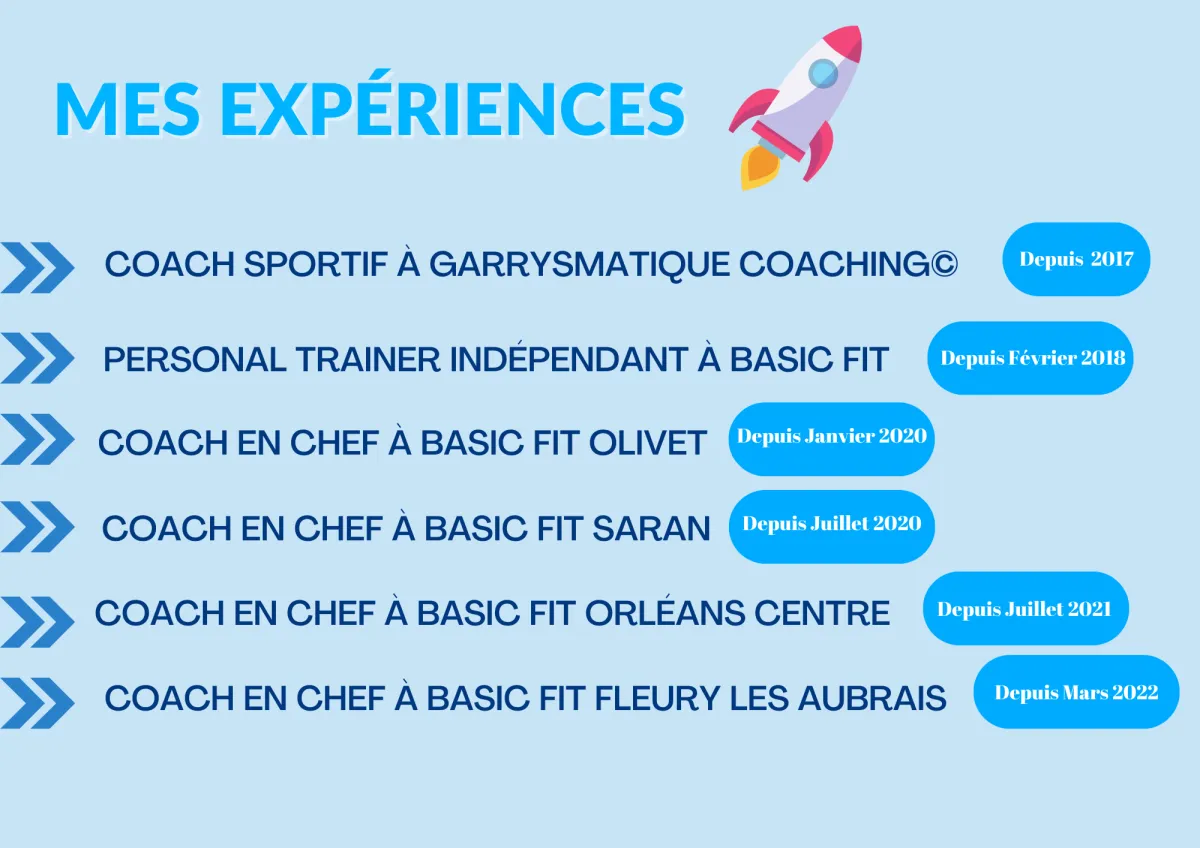 MES EXPÉRIENCES

COACH SPORTIF À GARRYSMATIQUE COACHING© Depuis 2017

PERSONAL TRAINER INDÉPENDANT À BASIC FIT Depuis Février 2018

COACH EN CHEF À BASIC FIT OLIVET Depuis Janvier 2020

COACH EN CHEF À BASIC FIT SARAN Depuis Juillet 2020

COACH EN CHEF À BASIC FIT ORLÉANS CENTRE Depuis Juillet 2021

COACH EN CHEF À BASIC FIT FLEURY LES AUBRAIS Depuis Mars 2022